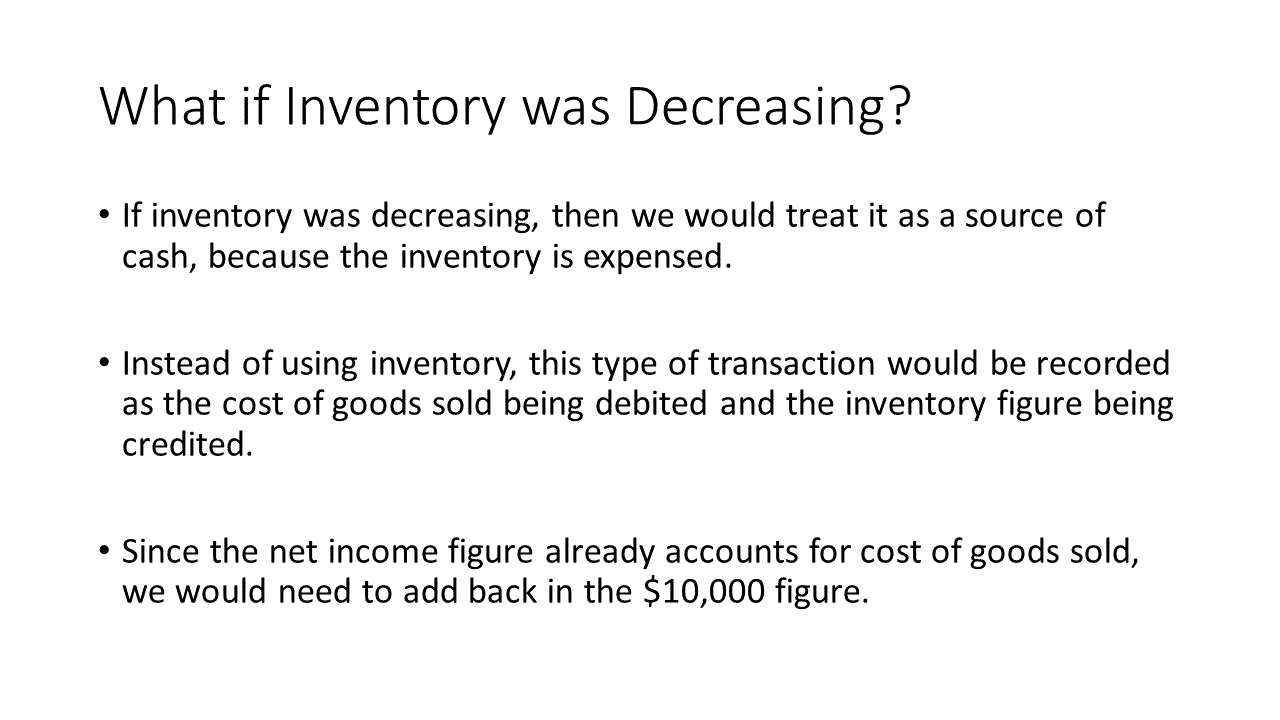 What if Inventory was Decreasing?

• If inventory was decreasing, then we would treat it as a source of cash, because the inventory is expensed.

• Instead of using inventory, this type of transaction would be recorded as the cost of goods sold being debited and the inventory figure being credited.

• Since the net income figure already accounts for cost of goods sold, we would need to add back in the \$10,000 figure.